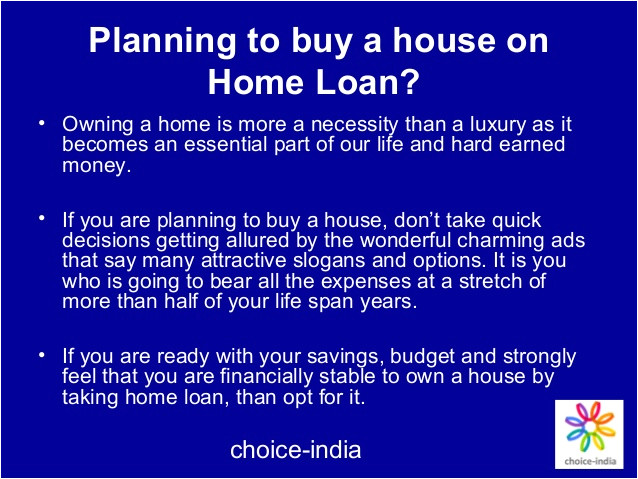 Planning to buy a house on Home Loan?

• Owning a home is more a necessity than a luxury as it becomes an essential part of our life and hard earned money.

• If you are planning to buy a house, don't take quick decisions getting allured by the wonderful charming ads that say many attractive slogans and options. It is you who is going to bear all the expenses at a stretch of more than half of your life span years.

• If you are ready with your savings, budget and strongly feel that you are financially stable to own a house by taking home loan, than opt for it.

choice-india

choice-india